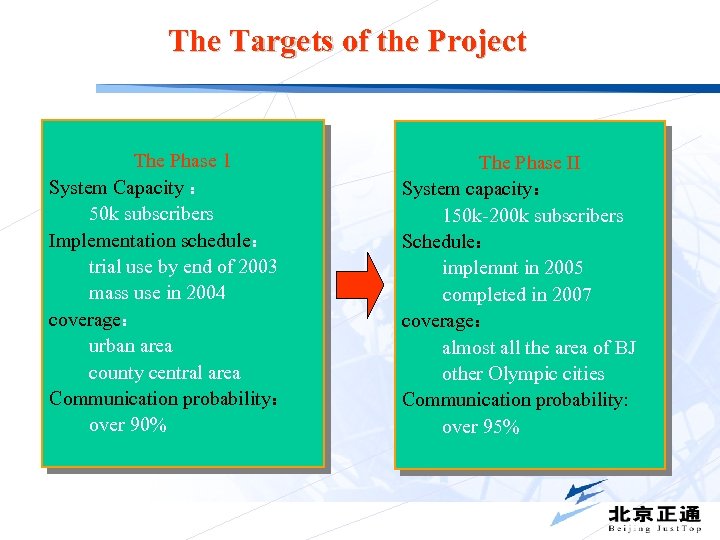 The Targets of the Project

The Phase I
System Capacity：
50k subscribers
Implementation schedule：
trial use by end of 2003
mass use in 2004
coverage：
urban area
county central area
Communication probability：
over 90%

The Phase II
System capacity：
150k-200k subscribers
Schedule：
implemnt in 2005
completed in 2007
coverage：
almost all the area of BJ
other Olympic cities
Communication probability:
over 95%

北京正通
Beijing JustTop